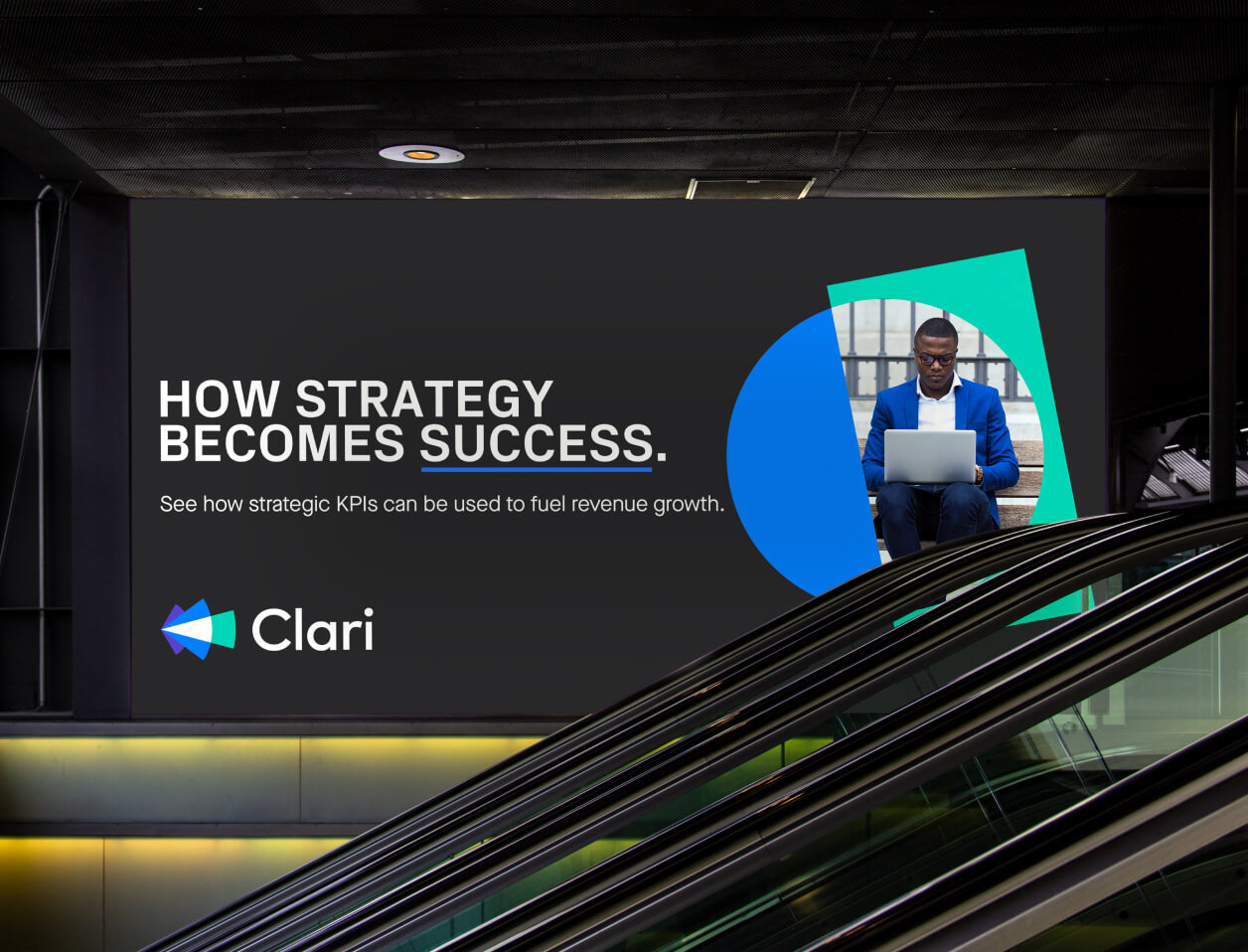 HOW STRATEGY BECOMES SUCCESS.

See how strategic KPIs can be used to fuel revenue growth.

Clari